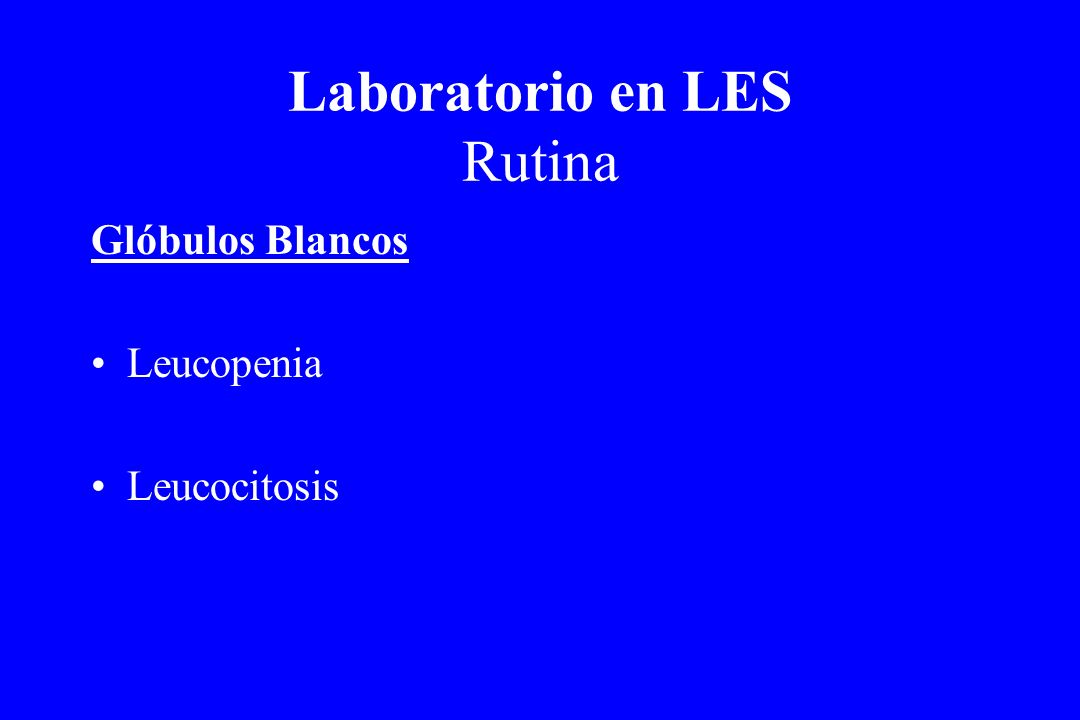 Laboratorio en LES
Rutina

Glóbulos Blancos

• Leucopenia

• Leucocitosis